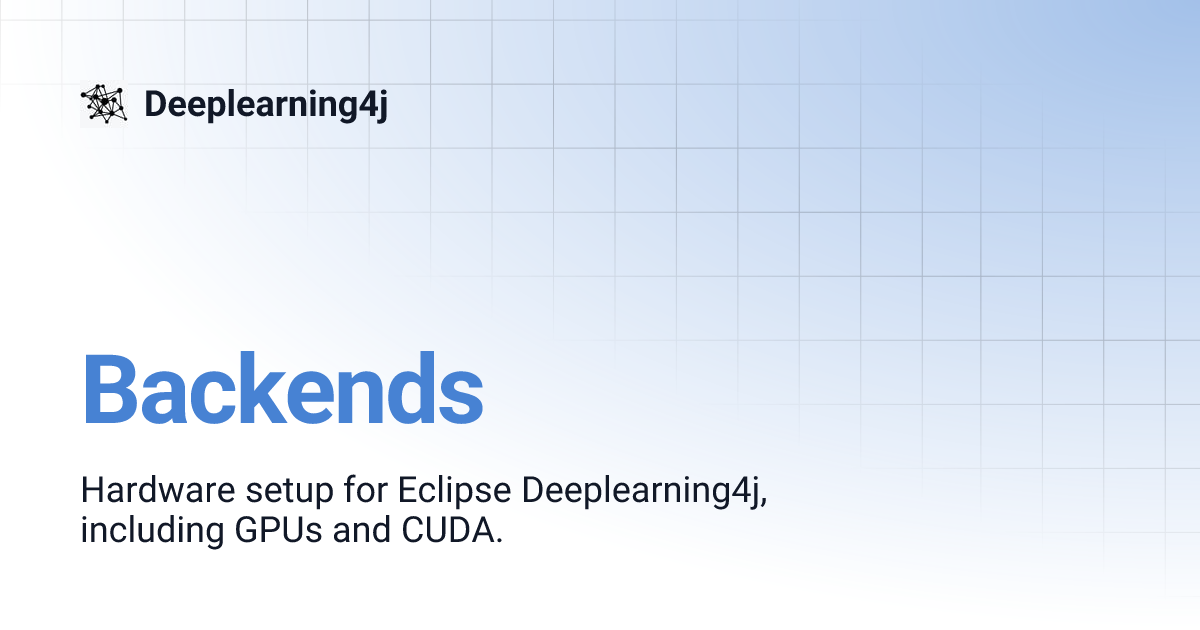 Deeplearning4j

Backends

Hardware setup for Eclipse Deeplearning4j, including GPUs and CUDA.